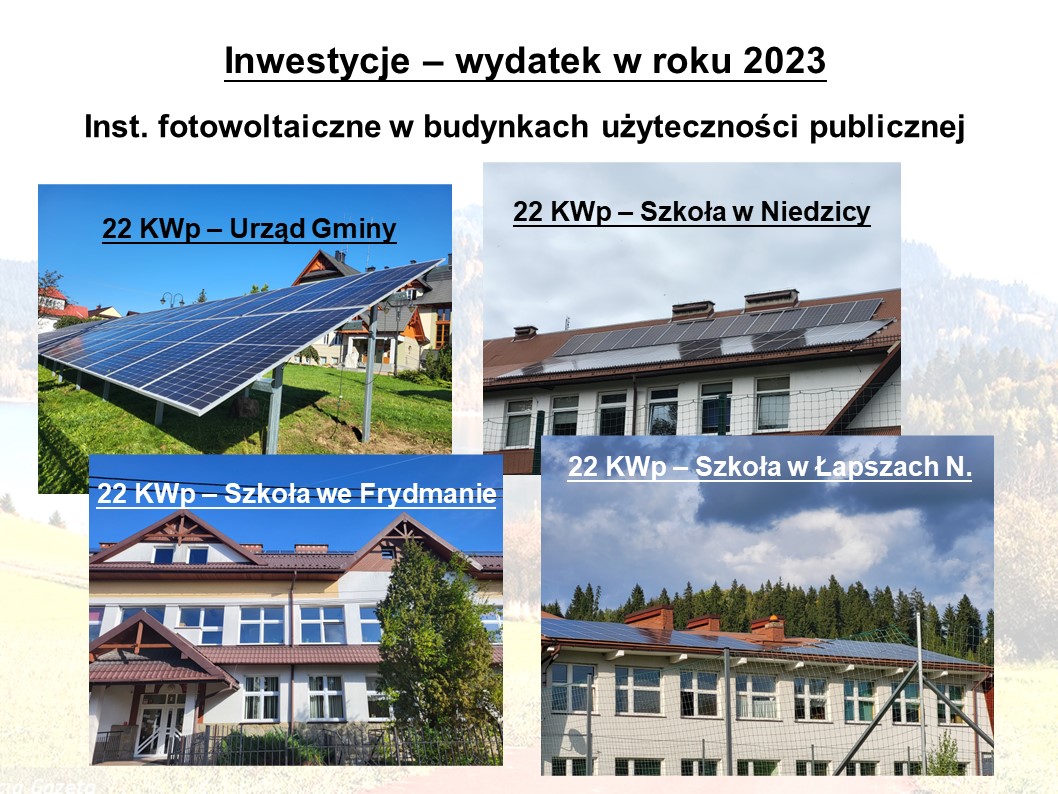 Inwestycje – wydatek w roku 2023

Inst. fotowoltaiczne w budynkach użyteczności publicznej

22 KWp – Urząd Gminy

22 KWp – Szkoła w Niedzicy

22 KWp – Szkoła we Frydmanie

22 KWp – Szkoła w Łapszach N.